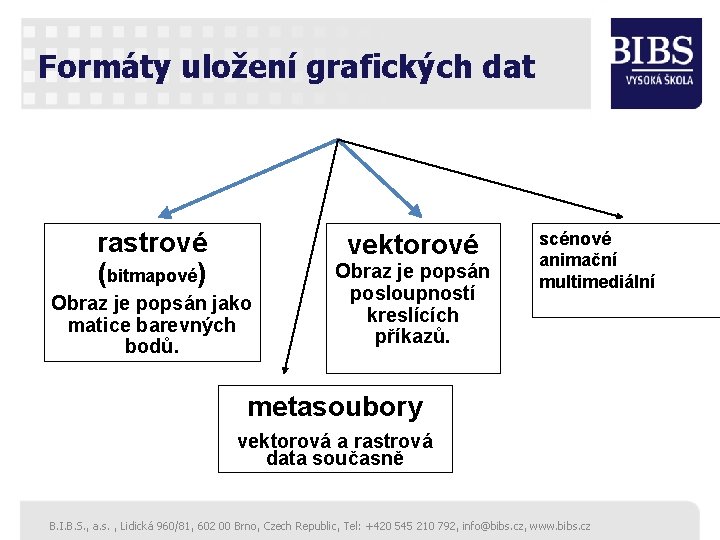 Formáty uložení grafických dat

BIBS
VYSOKÁ ŠKOLA

rastrové
(bitmapové)
Obraz je popsán jako matice barevných bodů.

vektorové
Obraz je popsán posloupností kreslících příkazů.

scénové
animační
multimediální

metasoubory
vektorová a rastrová data současně

B.I.B.S., a.s. , Lidická 960/81, 602 00 Brno, Czech Republic, Tel: +420 545 210 792, info@bibs.cz, www.bibs.cz